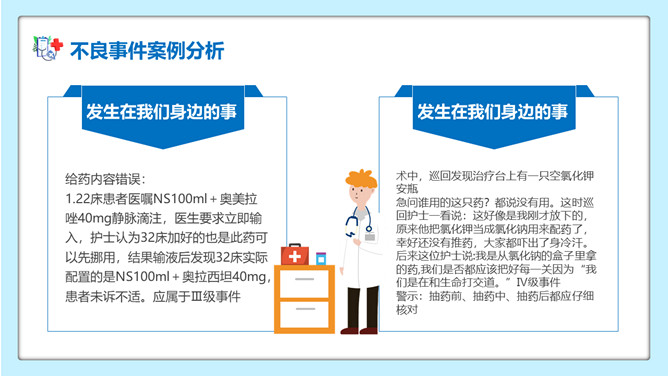 不良事件案例分析

发生在我们身边的事

给药内容错误：
1.22床患者医嘱NS100ml＋奥美拉唑40mg静脉滴注，医生要求立即输入，护士认为32床加好的也是此药可以先挪用，结果输液后发现32床实际配置的是NS100ml＋奥拉西坦40mg，患者未诉不适。应属于Ⅲ级事件

发生在我们身边的事

术中，巡回发现治疗台上有一只空氯化钾安瓶
急问谁用的这只药？都说没有用。这时巡回护士一看说：这好像是我刚才放下的，原来他把氯化钾当成氯化钠用来配药了，幸好还没有推药，大家都吓出了身冷汗。后来这位护士说:我是从氯化钠的盒子里拿的药,我们是否都应该把好每一关因为“我们是在和生命打交道。”Ⅳ级事件
警示：抽药前、抽药中、抽药后都应仔细核对